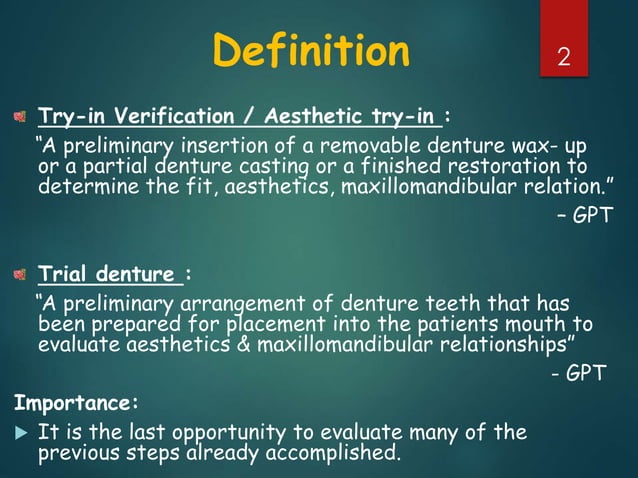 Definition

2

Try-in Verification / Aesthetic try-in :
"A preliminary insertion of a removable denture wax- up or a partial denture casting or a finished restoration to determine the fit, aesthetics, maxillomandibular relation."
– GPT

Trial denture :
"A preliminary arrangement of denture teeth that has been prepared for placement into the patients mouth to evaluate aesthetics & maxillomandibular relationships"
- GPT

Importance:

It is the last opportunity to evaluate many of the previous steps already accomplished.